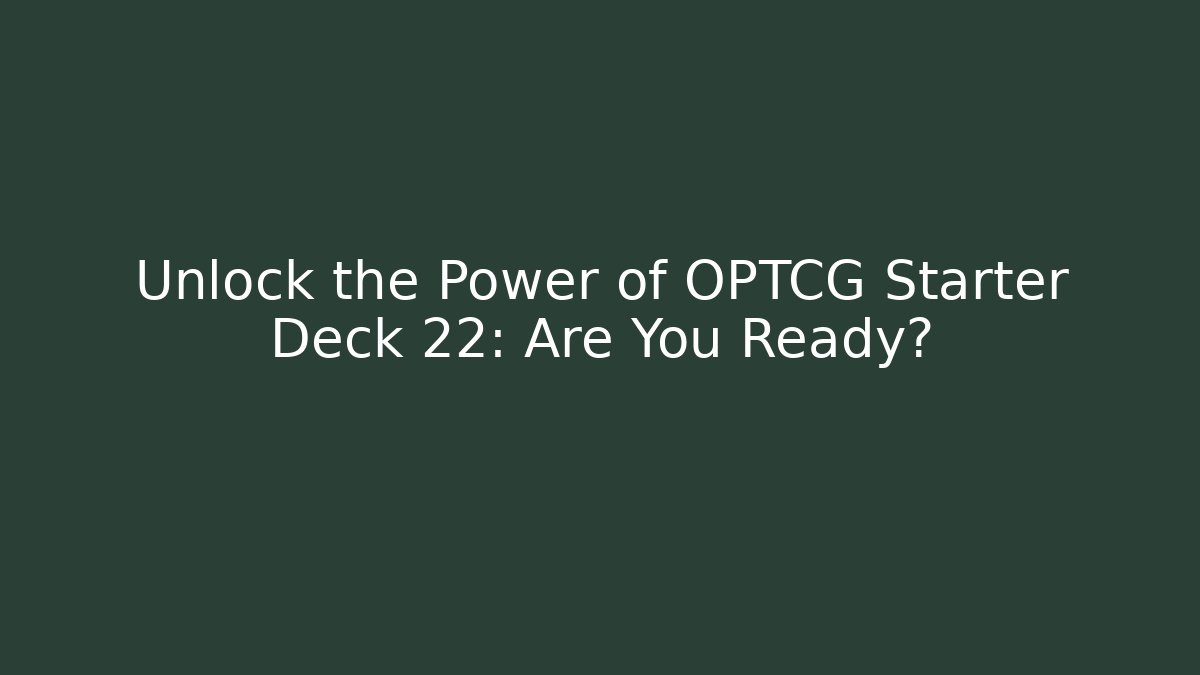 Unlock the Power of OPTCG Starter Deck 22: Are You Ready?